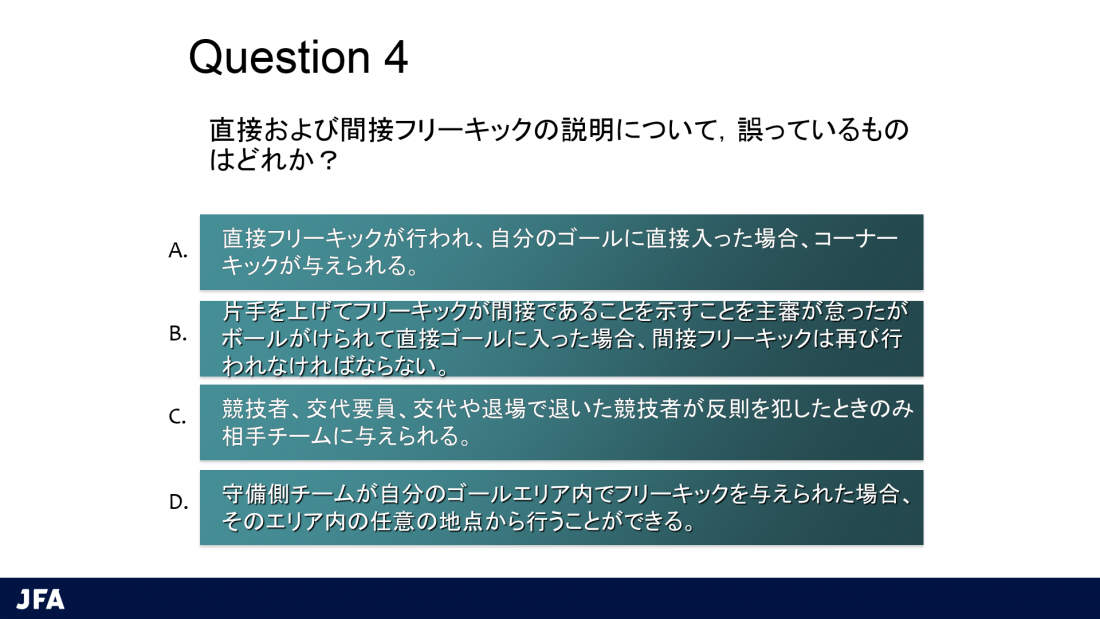 Question 4

直接および間接フリーキックの説明について，誤っているものはどれか？

A. 直接フリーキックが行われ、自分のゴールに直接入った場合、コーナーキックが与えられる。

B. 片手を上げてフリーキックが間接であることを示すことを主審が怠ったがボールがけられて直接ゴールに入った場合、間接フリーキックは再び行われなければならない。

C. 競技者、交代要員、交代や退場で退いた競技者が反則を犯したときのみ相手チームに与えられる。

D. 守備側チームが自分のゴールエリア内でフリーキックを与えられた場合、そのエリア内の任意の地点から行うことができる。

JFA